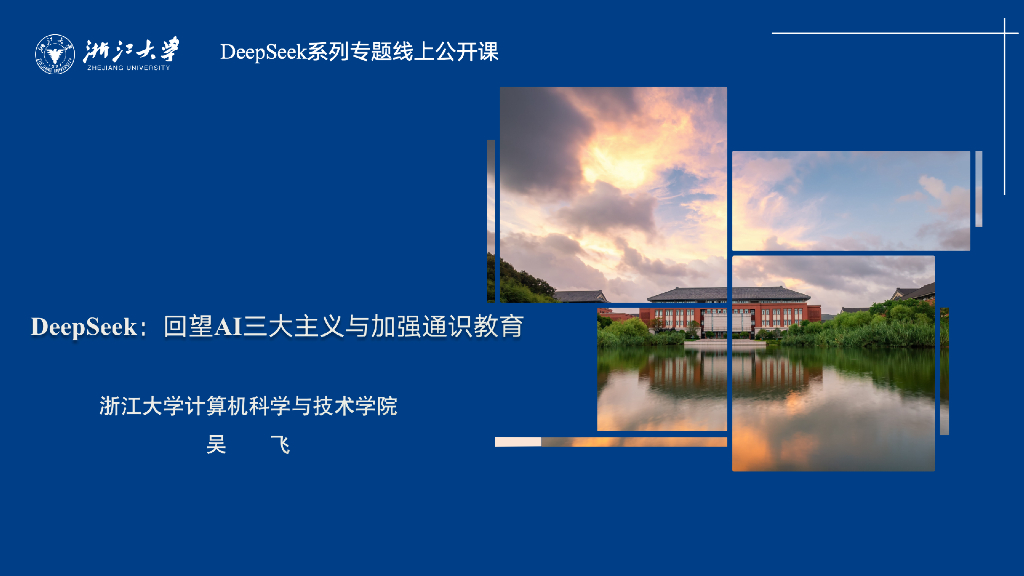 浙江大学
ZHEJIANG UNIVERSITY

DeepSeek系列专题线上公开课

DeepSeek：回望AI三大主义与加强通识教育

浙江大学计算机科学与技术学院
吴　飞